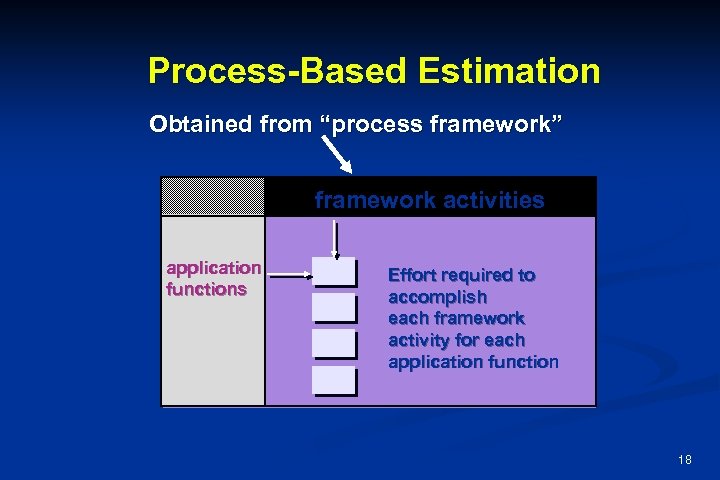 Process-Based Estimation

Obtained from “process framework”

framework activities

application functions

Effort required to accomplish each framework activity for each application function

18